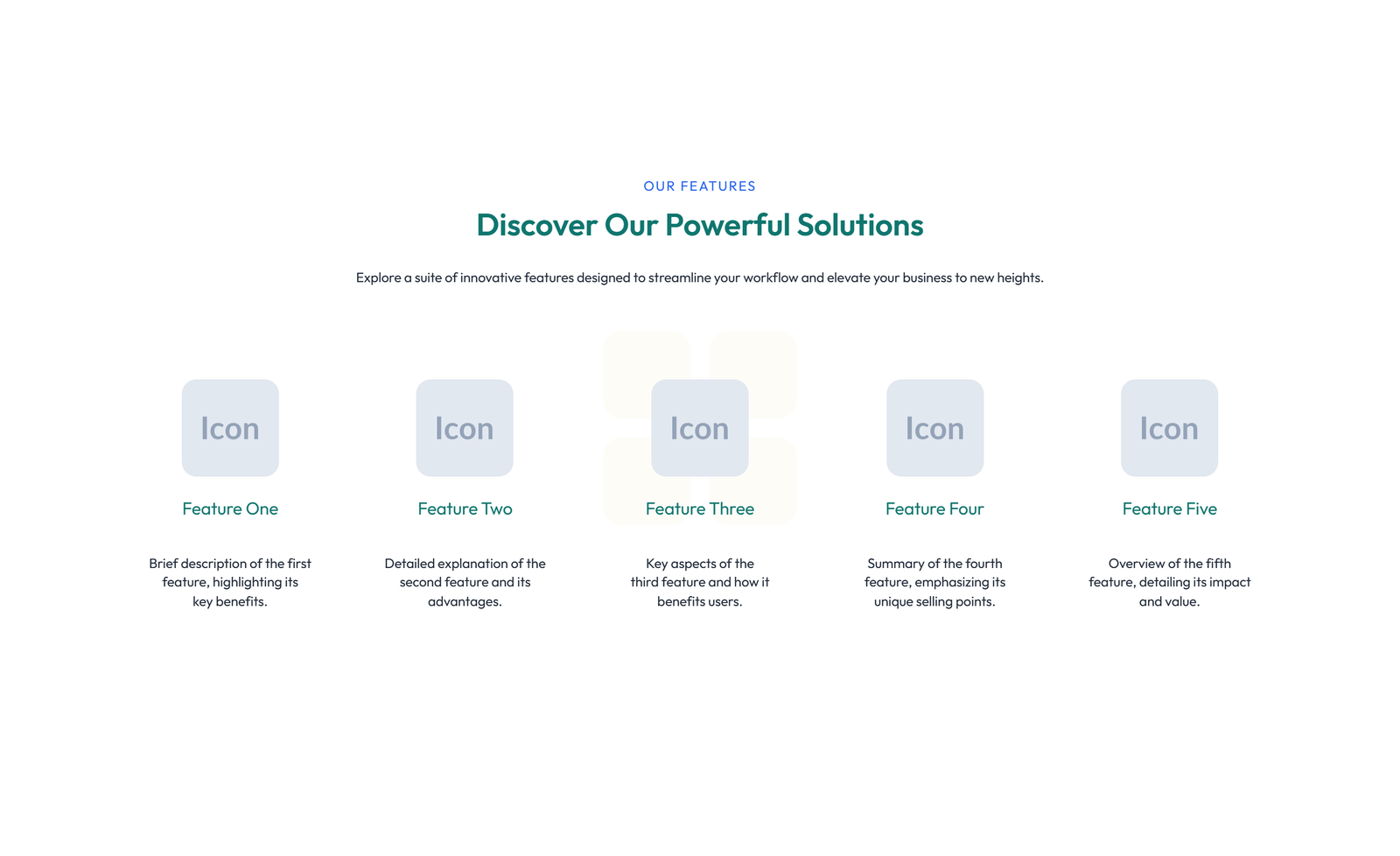 OUR FEATURES

Discover Our Powerful Solutions

Explore a suite of innovative features designed to streamline your workflow and elevate your business to new heights.

Icon

Feature One

Brief description of the first feature, highlighting its key benefits.

Icon

Feature Two

Detailed explanation of the second feature and its advantages.

Icon

Feature Three

Key aspects of the third feature and how it benefits users.

Icon

Feature Four

Summary of the fourth feature, emphasizing its unique selling points.

Icon

Feature Five

Overview of the fifth feature, detailing its impact and value.